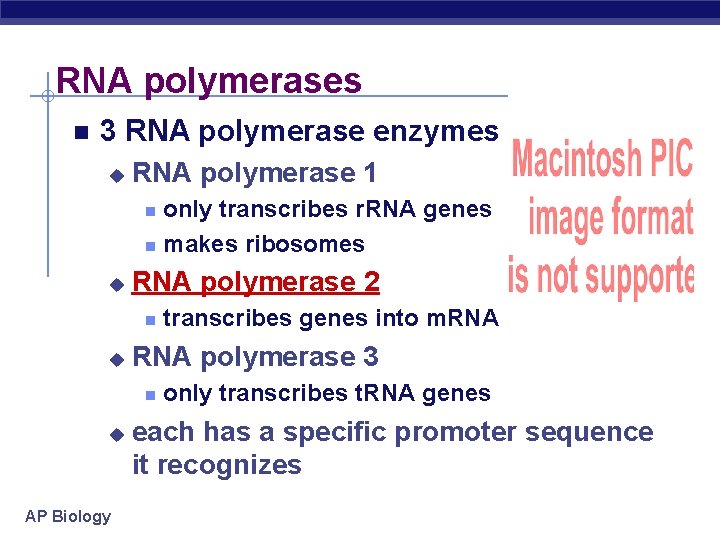 RNA polymerases

3 RNA polymerase enzymes

RNA polymerase 1

only transcribes rRNA genes

makes ribosomes

RNA polymerase 2

transcribes genes into mRNA

RNA polymerase 3

only transcribes tRNA genes

each has a specific promoter sequence it recognizes

Macintosh PIC image format is not supporte

AP Biology